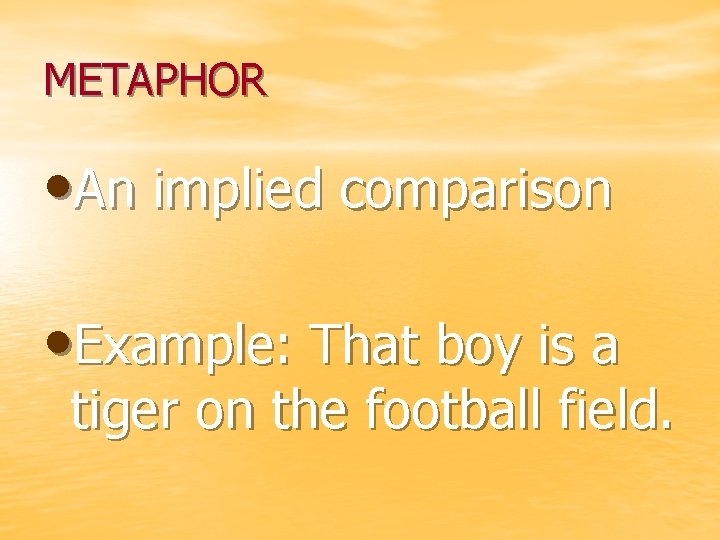 METAPHOR

• An implied comparison

• Example: That boy is a tiger on the football field.